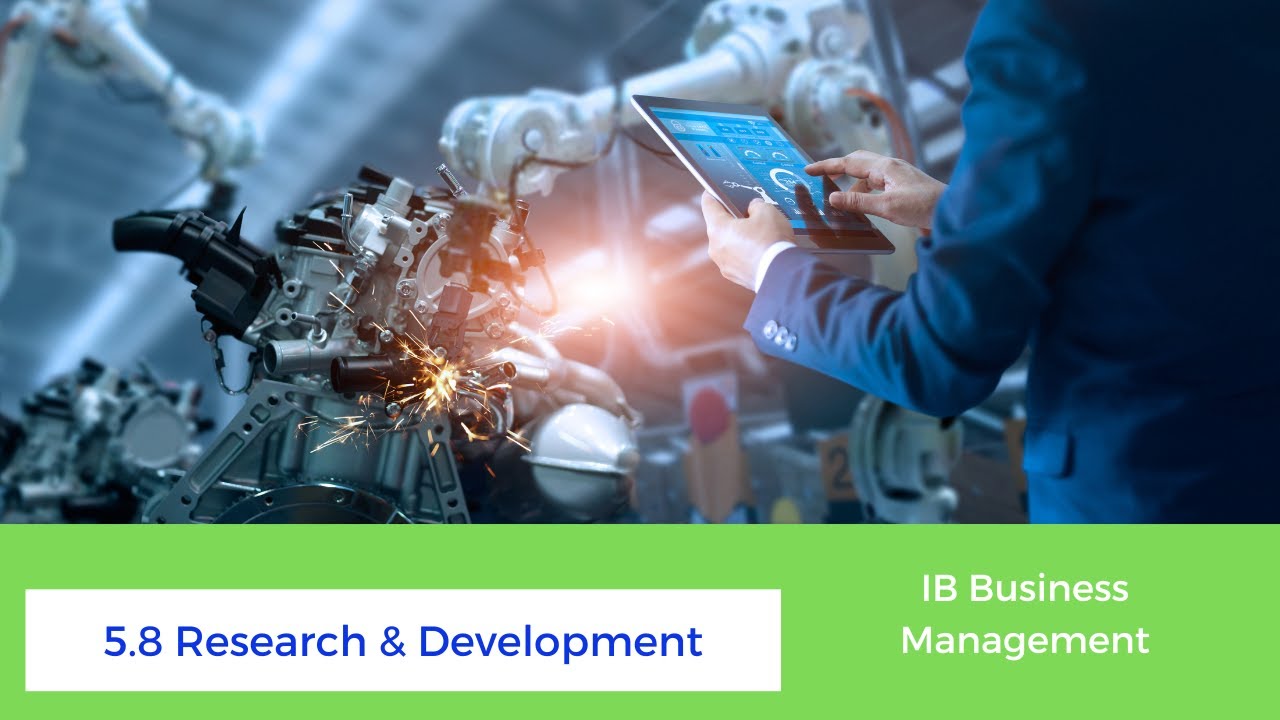 5.8 Research & Development

IB Business Management